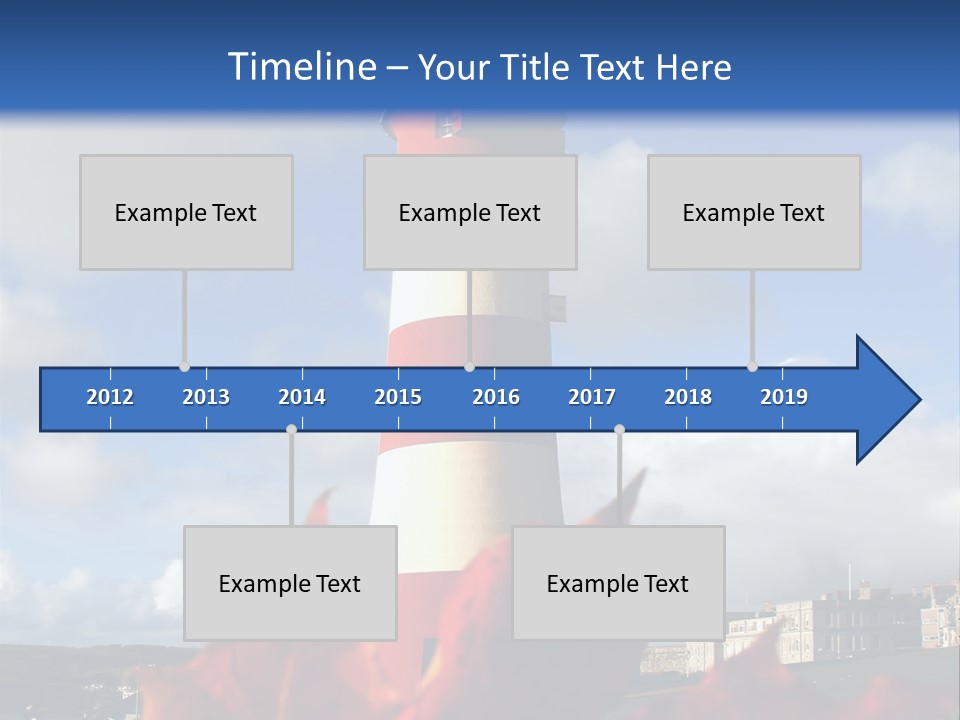 Timeline – Your Title Text Here

Example Text

Example Text

Example Text

2012 2013 2014 2015 2016 2017 2018 2019

Example Text

Example Text